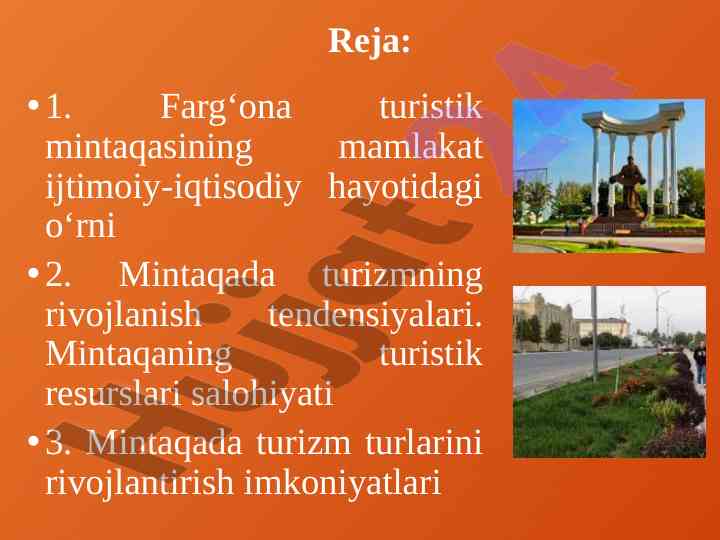 Reja:

• 1. Farg‘ona turistik mintaqasining mamlakat ijtimoiy-iqtisodiy hayotidagi o‘rni

• 2. Mintaqada turizmning rivojlanish tendensiyalari. Mintaqaning turistik resurslari salohiyati

• 3. Mintaqada turizm turlarini rivojlantirish imkoniyatlari

Hujjat